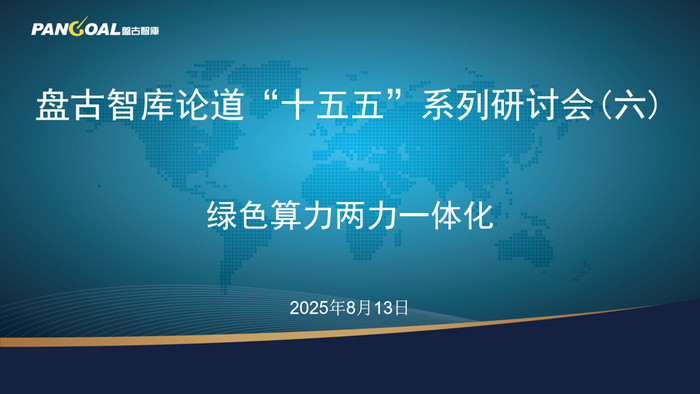 PANGOAL 盘古智库

盘古智库论道“十五五”系列研讨会（六）

绿色算力两力一体化

2025年8月13日